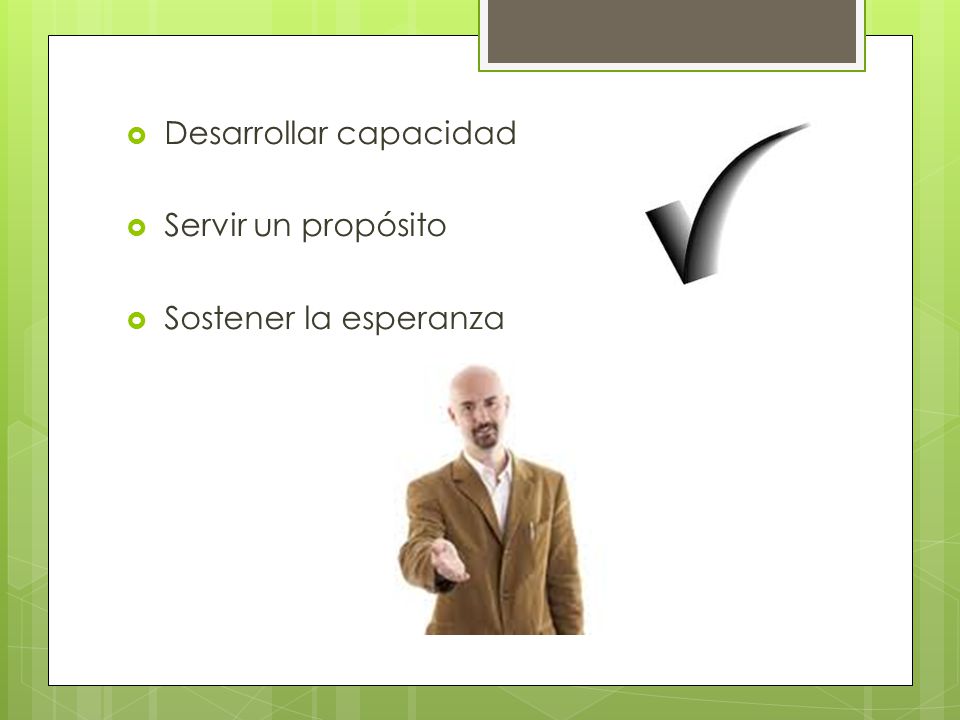 Desarrollar capacidad

Servir un propósito

Sostener la esperanza